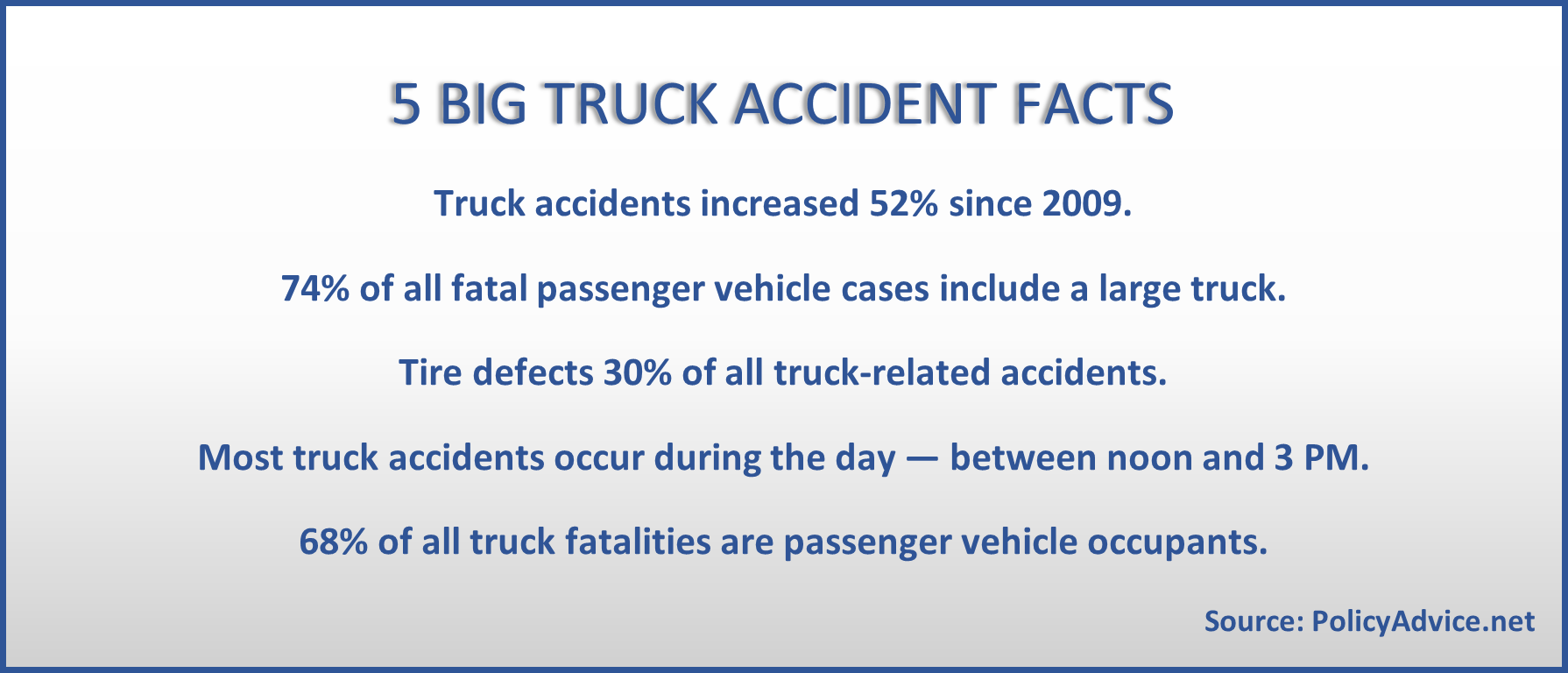 5 BIG TRUCK ACCIDENT FACTS

Truck accidents increased 52% since 2009.

74% of all fatal passenger vehicle cases include a large truck.

Tire defects 30% of all truck-related accidents.

Most truck accidents occur during the day — between noon and 3 PM.

68% of all truck fatalities are passenger vehicle occupants.

Source: PolicyAdvice.net